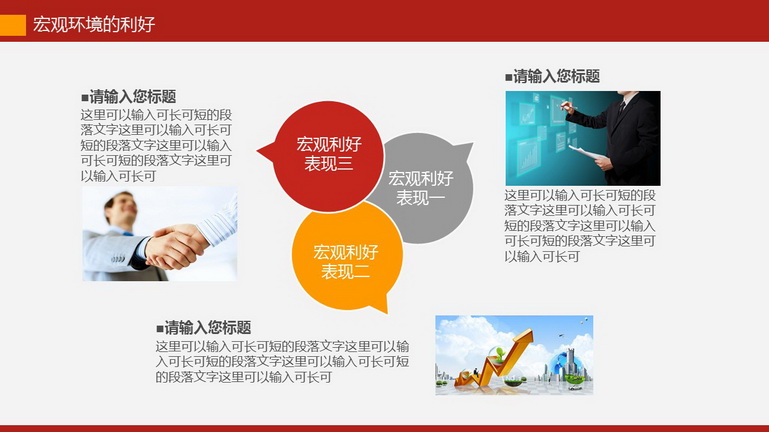 宏观环境的利好

■请输入您标题
这里可以输入可长可短的段落文字这里可以输入可长可短的段落文字这里可以输入可长可短的段落文字这里可以输入可长可

宏观利好表现三

宏观利好表现一

宏观利好表现二

■请输入您标题
这里可以输入可长可短的段落文字这里可以输入可长可短的段落文字这里可以输入可长可短的段落文字这里可以输入可长可

■请输入您标题
这里可以输入可长可短的段落文字这里可以输入可长可短的段落文字这里可以输入可长可短的段落文字这里可以输入可长可